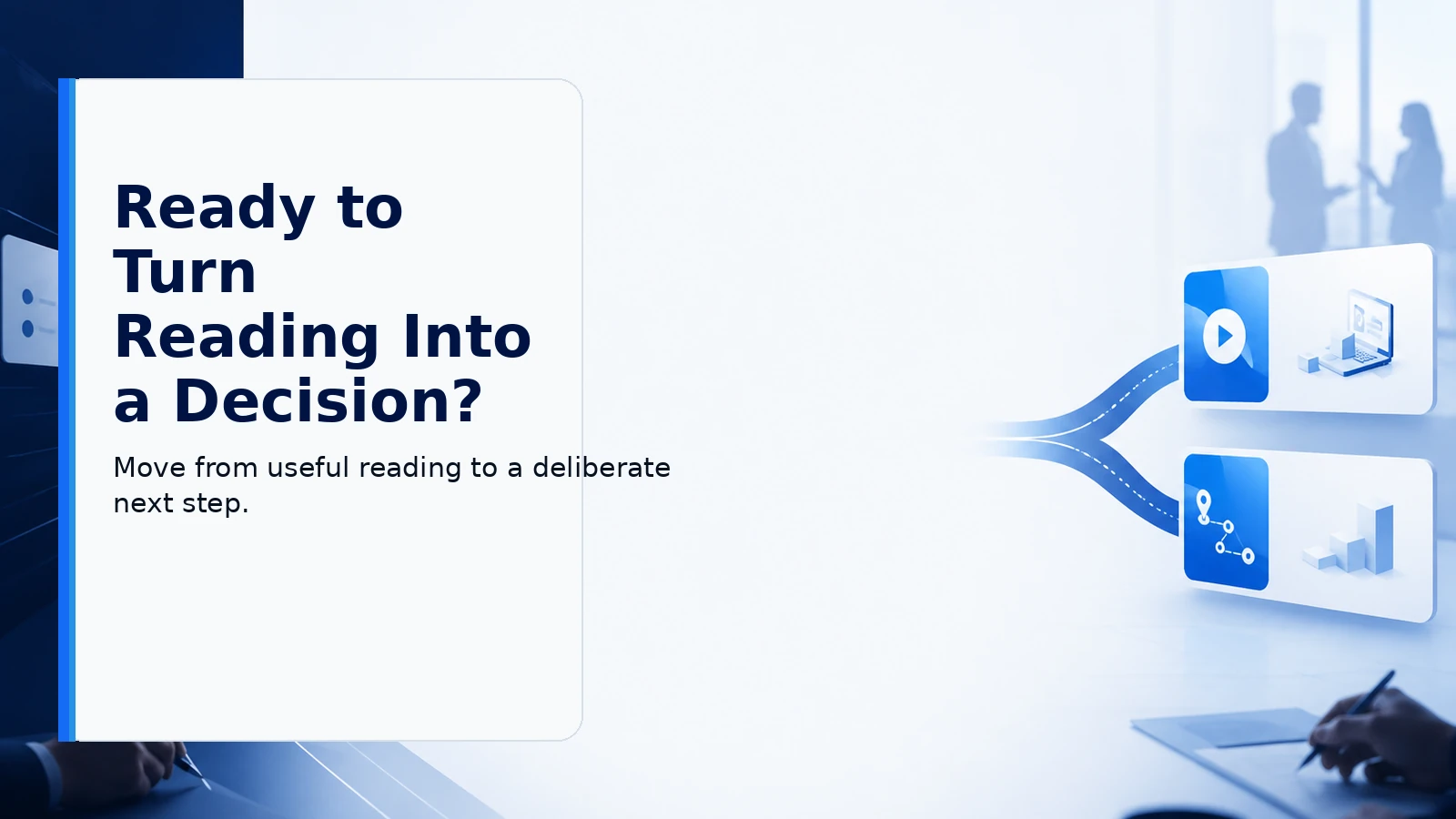 Ready to Turn Reading Into a Decision?

Move from useful reading to a deliberate next step.